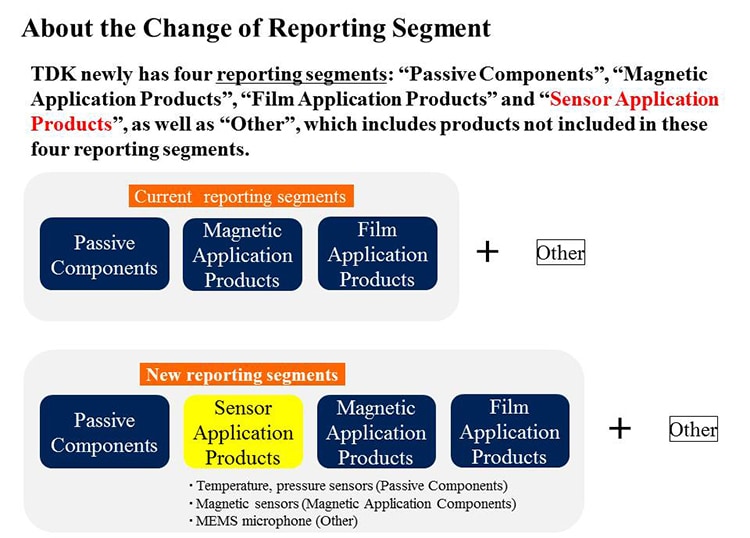 About the Change of Reporting Segment

TDK newly has four reporting segments: “Passive Components”, “Magnetic Application Products”, “Film Application Products” and “Sensor Application Products”, as well as “Other”, which includes products not included in these four reporting segments.

Current reporting segments

Passive Components

Magnetic Application Products

Film Application Products

+

Other

New reporting segments

Passive Components

Sensor Application Products

Magnetic Application Products

Film Application Products

+

Other

・Temperature, pressure sensors (Passive Components)
・Magnetic sensors (Magnetic Application Components)
・MEMS microphone (Other)